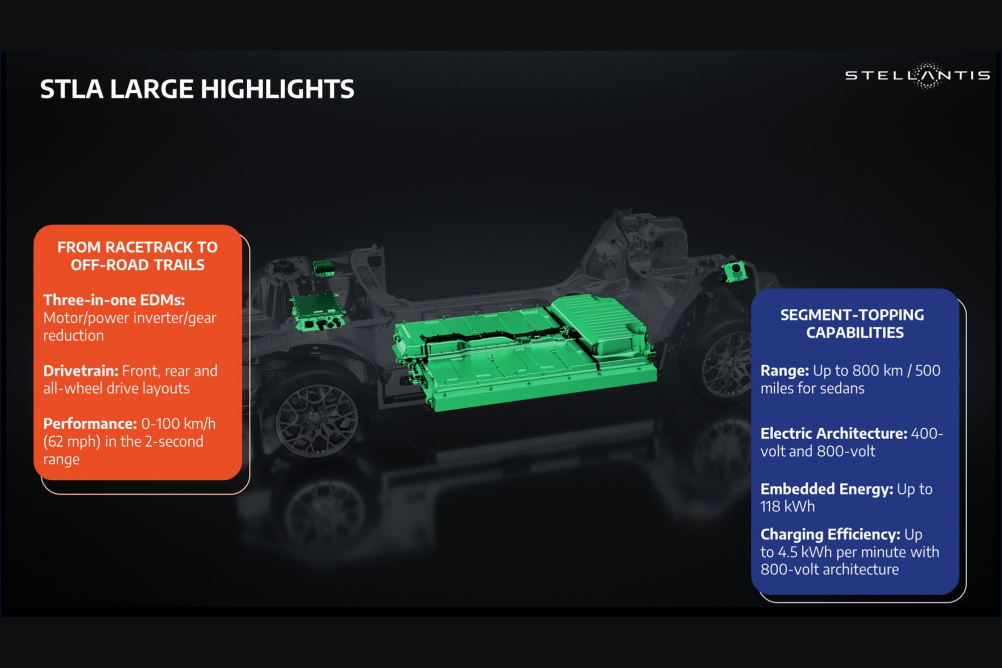 STLA LARGE HIGHLIGHTS

STELLANTIS

FROM RACETRACK TO OFF-ROAD TRAILS

Three-in-one EDMs: Motor/power inverter/gear reduction

Drivetrain: Front, rear and all-wheel drive layouts

Performance: 0-100 km/h (62 mph) in the 2-second range

SEGMENT-TOPPING CAPABILITIES

Range: Up to 800 km / 500 miles for sedans

Electric Architecture: 400-volt and 800-volt

Embedded Energy: Up to 118 kWh

Charging Efficiency: Up to 4.5 kWh per minute with 800-volt architecture